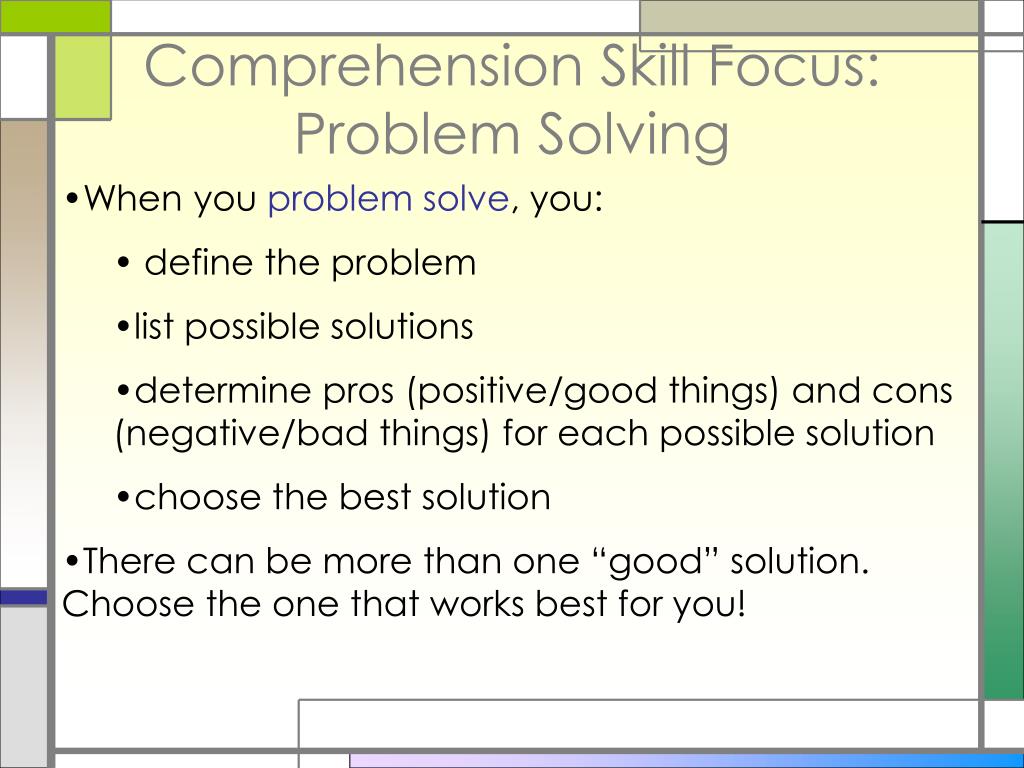 Comprehension Skill Focus: Problem Solving

•When you problem solve, you:

• define the problem

•list possible solutions

•determine pros (positive/good things) and cons (negative/bad things) for each possible solution

•choose the best solution

•There can be more than one “good” solution. Choose the one that works best for you!